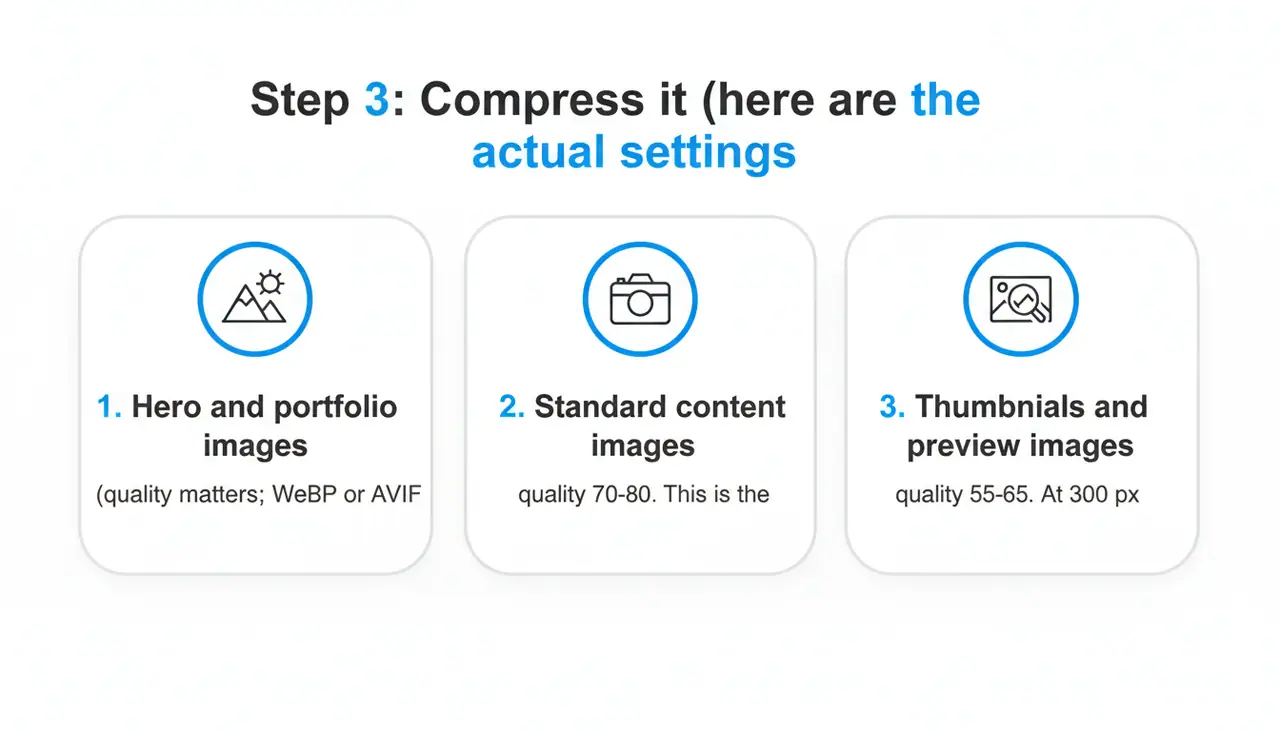 Step 3: Compress it (here are the actual settings

1. Hero and portfolio images

(quality matters; WeBP or AVIF

2. Standard content images

quality 70-80. This is the

3. Thumbnials and preview images

quality 55-65. At 300 px